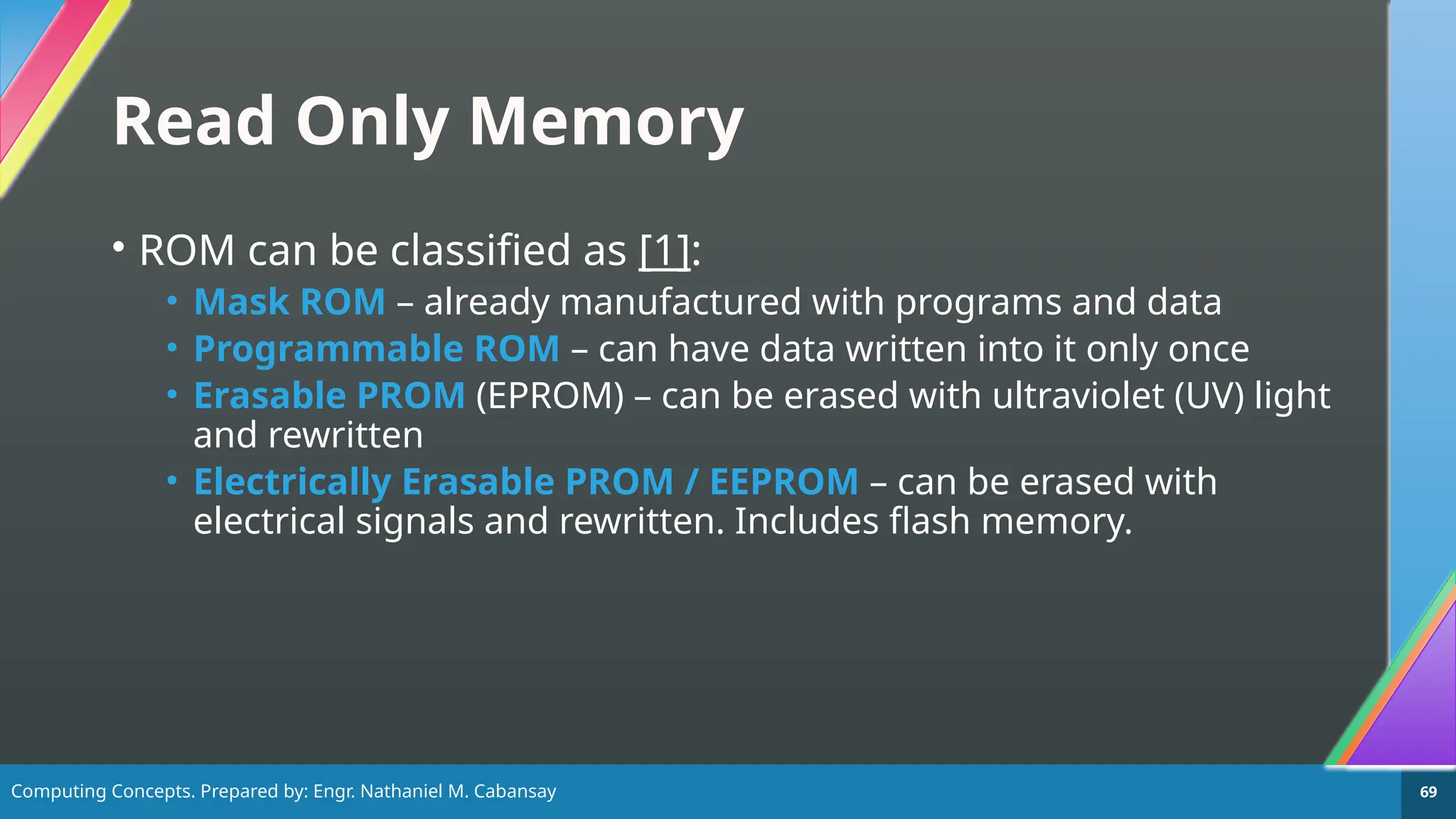 Read Only Memory

• ROM can be classified as [1]:
  • Mask ROM – already manufactured with programs and data
  • Programmable ROM – can have data written into it only once
  • Erasable PROM (EPROM) – can be erased with ultraviolet (UV) light and rewritten
  • Electrically Erasable PROM / EEPROM – can be erased with electrical signals and rewritten. Includes flash memory.

Computing Concepts. Prepared by: Engr. Nathaniel M. Cabansay

69